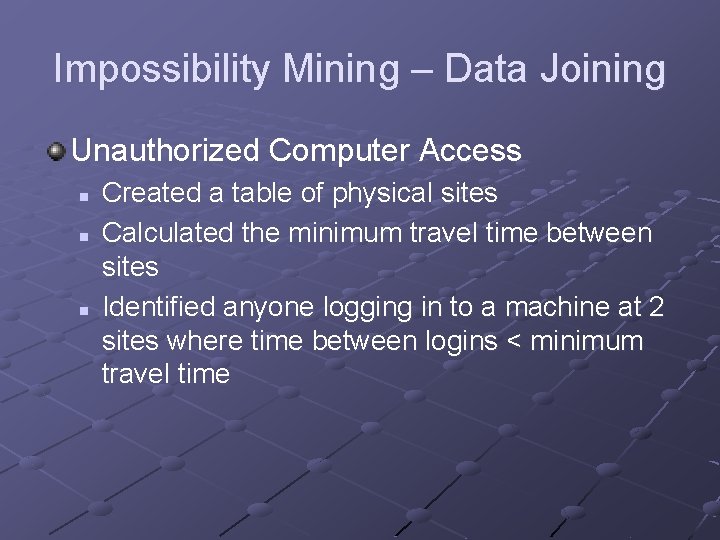 Impossibility Mining – Data Joining

• Unauthorized Computer Access

• Created a table of physical sites
• Calculated the minimum travel time between sites
• Identified anyone logging in to a machine at 2 sites where time between logins < minimum travel time